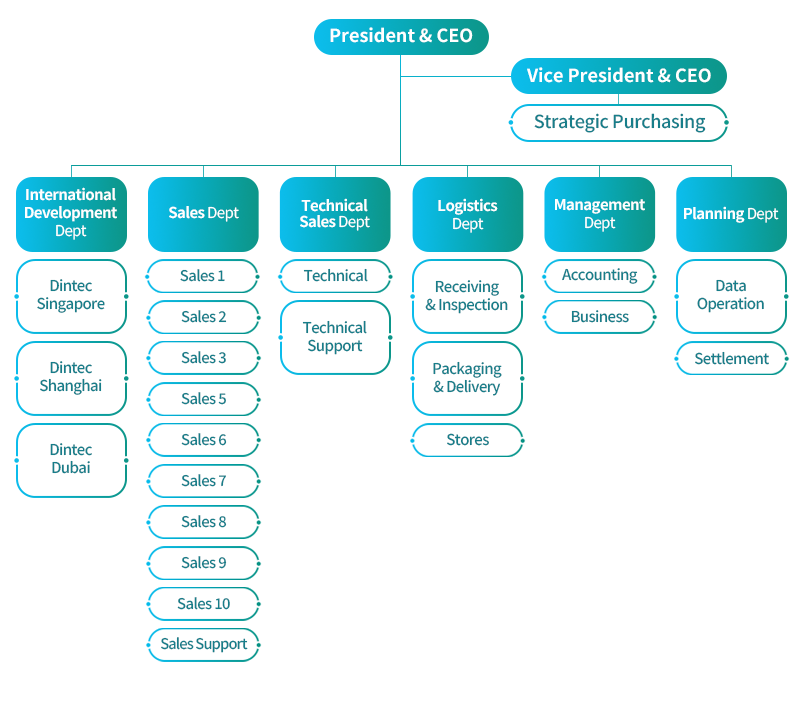 President & CEO

Vice President & CEO

Strategic Purchasing

International Development Dept

Dintec Singapore

Dintec Shanghai

Dintec Dubai

Sales Dept

Sales 1

Sales 2

Sales 3

Sales 5

Sales 6

Sales 7

Sales 8

Sales 9

Sales 10

Sales Support

Technical Sales Dept

Technical

Technical Support

Logistics Dept

Receiving & Inspection

Packaging & Delivery

Stores

Management Dept

Accounting

Business

Planning Dept

Data Operation

Settlement